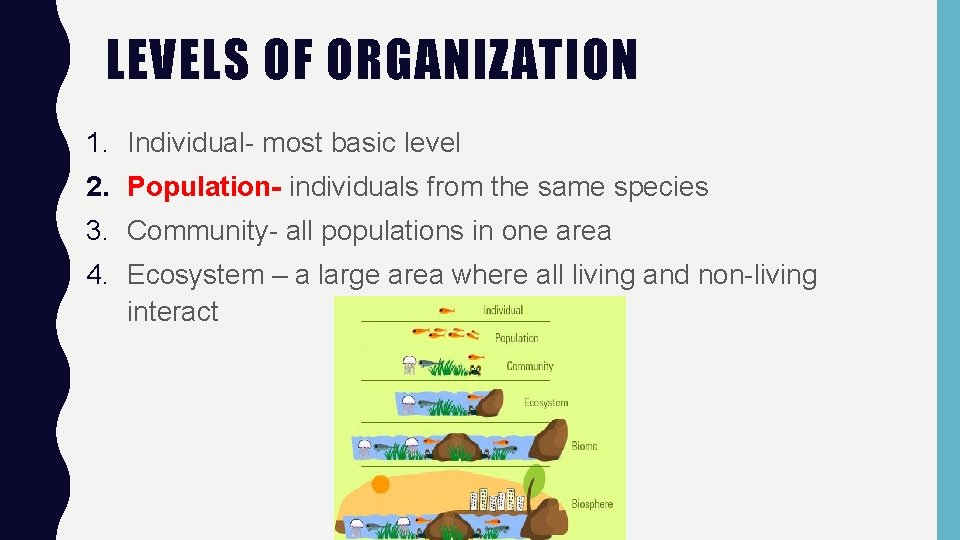 LEVELS OF ORGANIZATION

1. Individual- most basic level
2. Population- individuals from the same species
3. Community- all populations in one area
4. Ecosystem – a large area where all living and non-living interact

Individual
Population
Community
Ecosystem
Biome
Biosphere